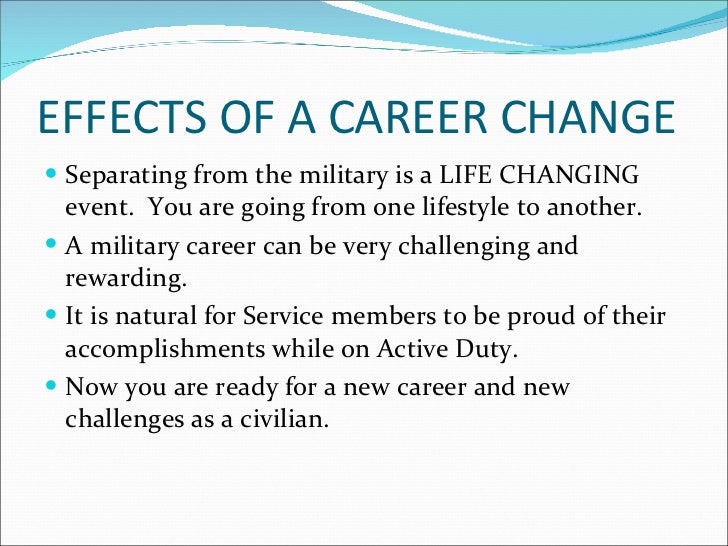 EFFECTS OF A CAREER CHANGE

- Separating from the military is a LIFE CHANGING event. You are going from one lifestyle to another.
- A military career can be very challenging and rewarding.
- It is natural for Service members to be proud of their accomplishments while on Active Duty.
- Now you are ready for a new career and new challenges as a civilian.